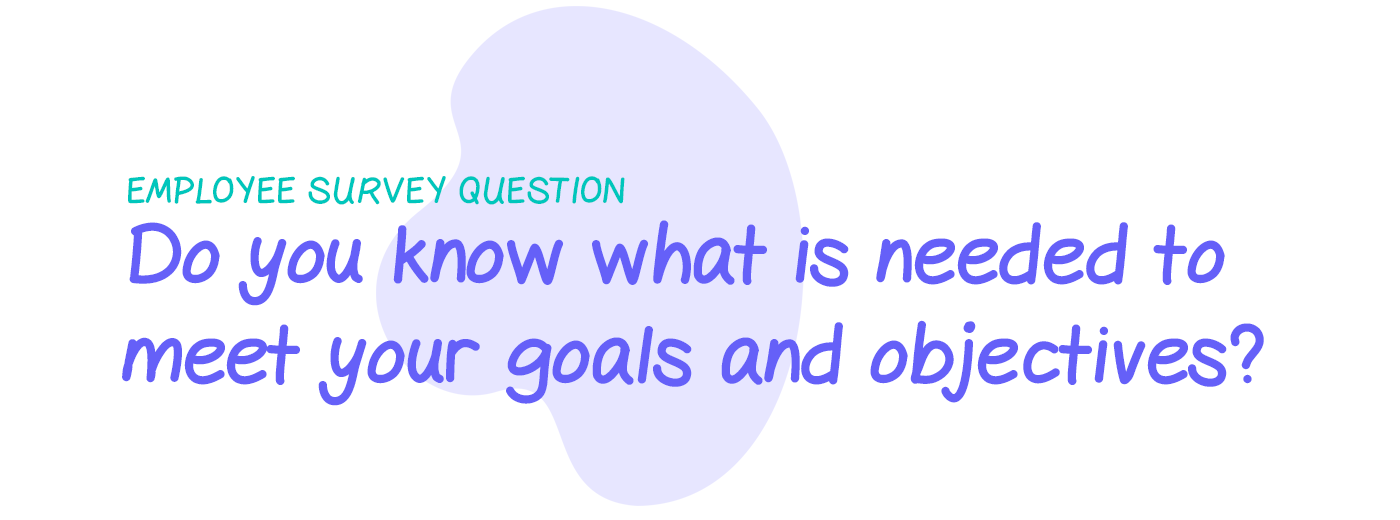 EMPLOYEE SURVEY QUESTION

Do you know what is needed to meet your goals and objectives?